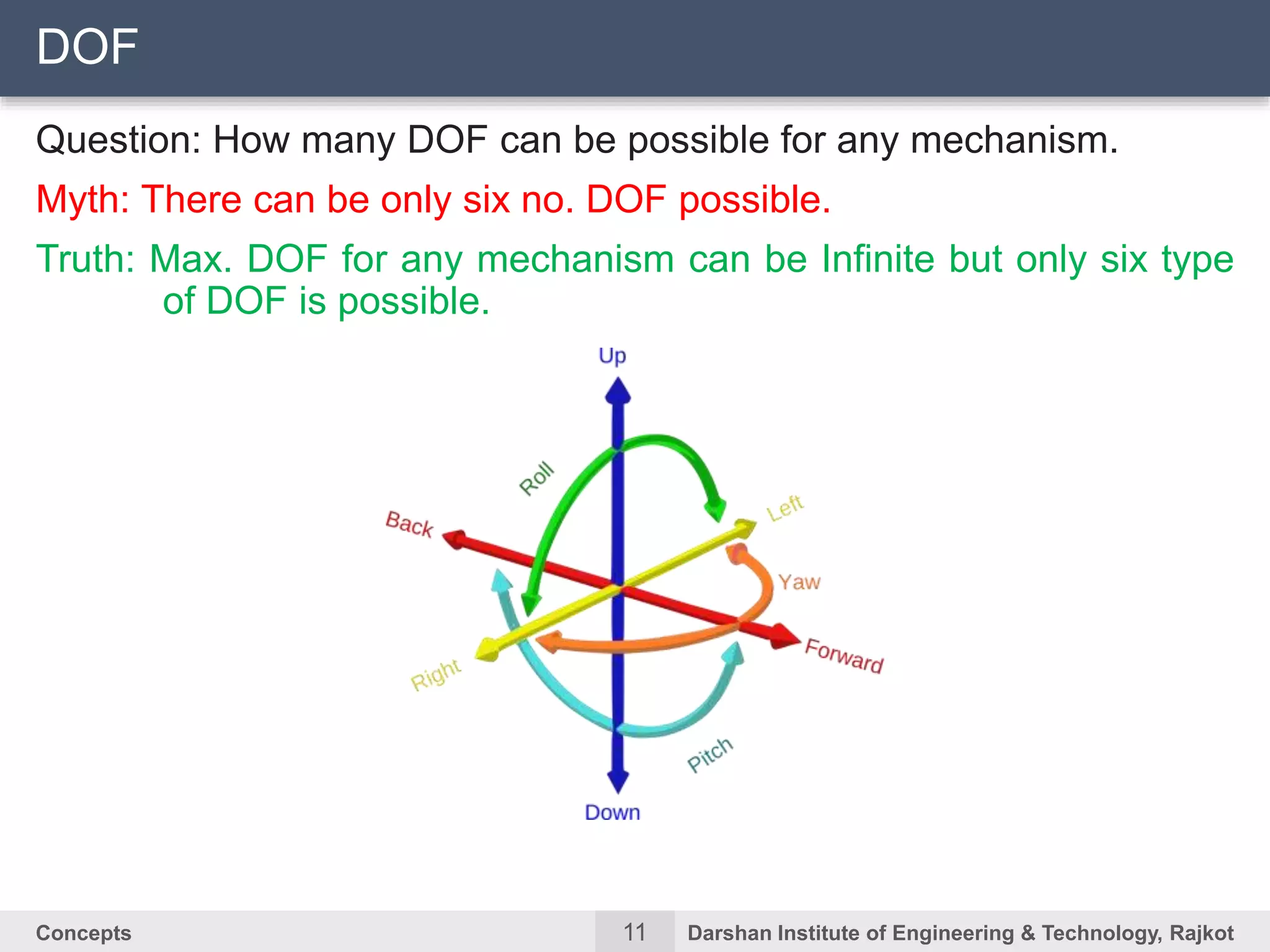 DOF

Question: How many DOF can be possible for any mechanism.

Myth: There can be only six no. DOF possible.

Truth: Max. DOF for any mechanism can be Infinite but only six type of DOF is possible.

Up

Roll

Back

Left

Yaw

Forward

Right

Pitch

Down

Concepts

11

Darshan Institute of Engineering & Technology, Rajkot